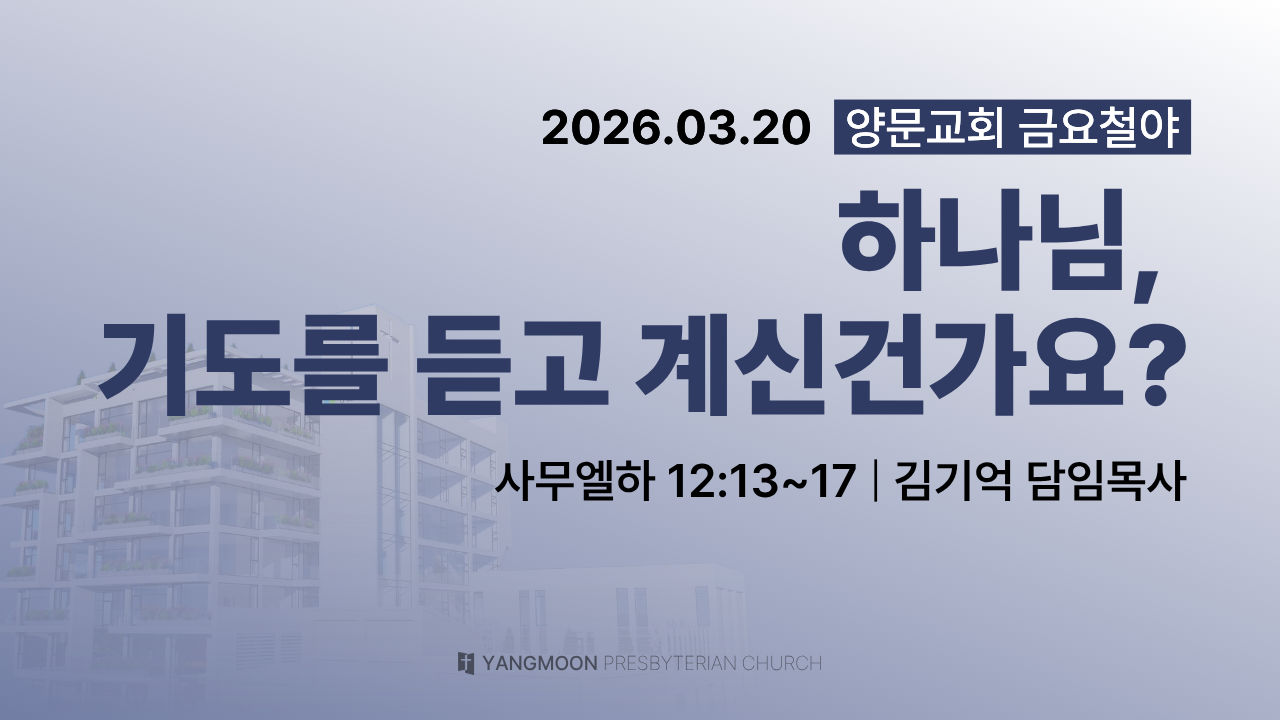 2026.03.20 양문교회 금요철야

하나님,
기도를 듣고 계신건가요?

사무엘하 12:13~17 | 김기억 담임목사

YANGMOON PRESBYTERIAN CHURCH